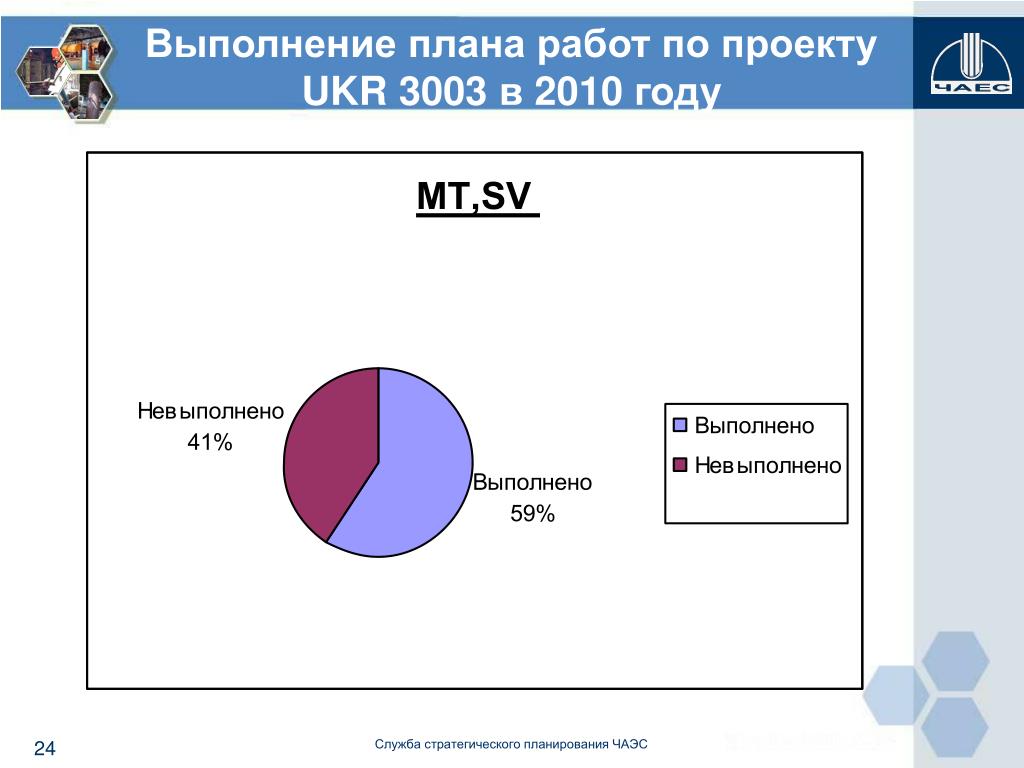 Выполнение плана работ по проекту UKR 3003 в 2010 году

ЧАЕС

MT,SV

Невыполнено
41%

Выполнено
59%

Выполнено
Невыполнено

24

Служба стратегического планирования ЧАЭС